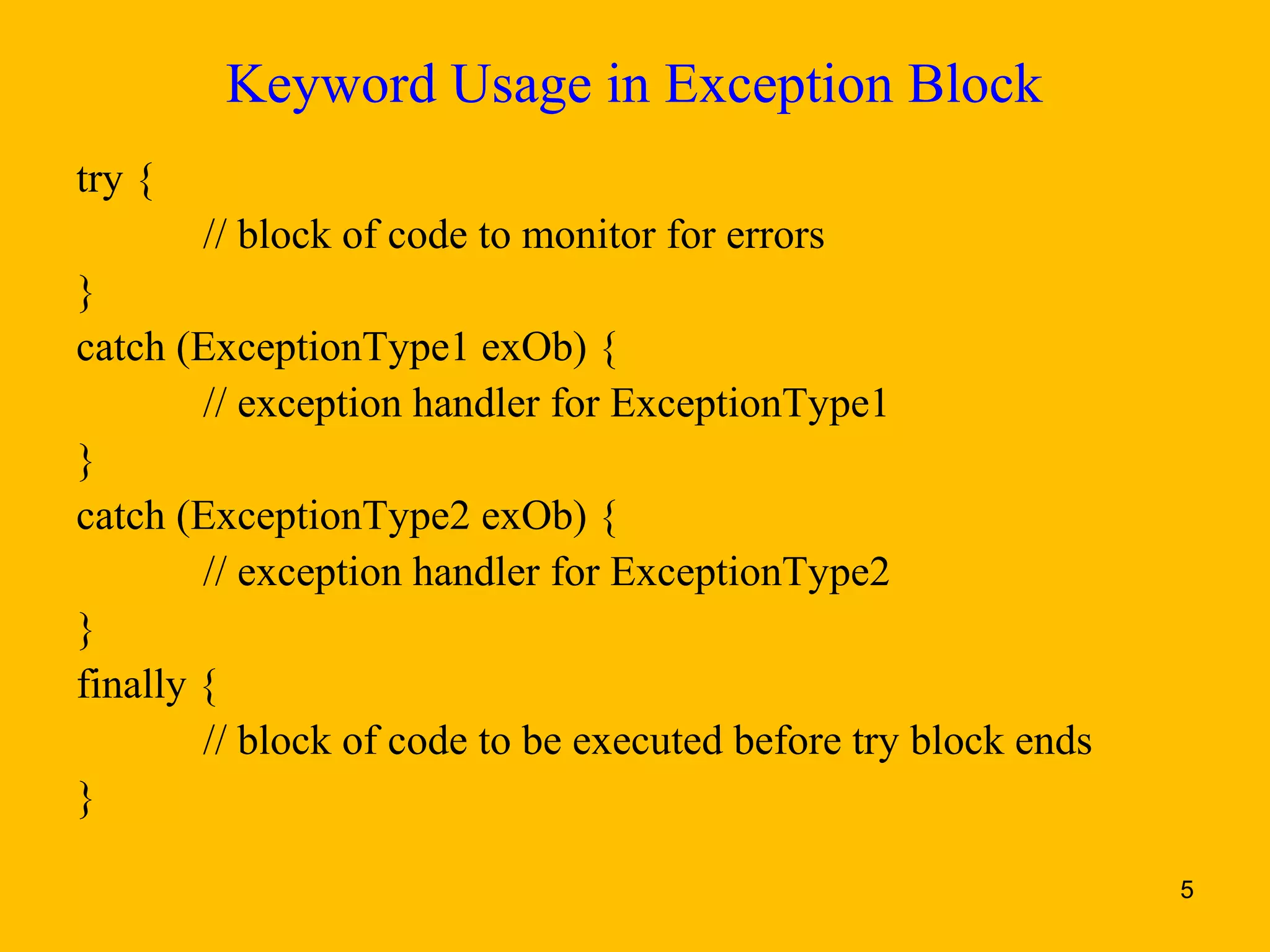 Keyword Usage in Exception Block

try {
// block of code to monitor for errors
}
catch (ExceptionType1 exOb) {
// exception handler for ExceptionType1
}
catch (ExceptionType2 exOb) {
// exception handler for ExceptionType2
}
finally {
// block of code to be executed before try block ends
}

5